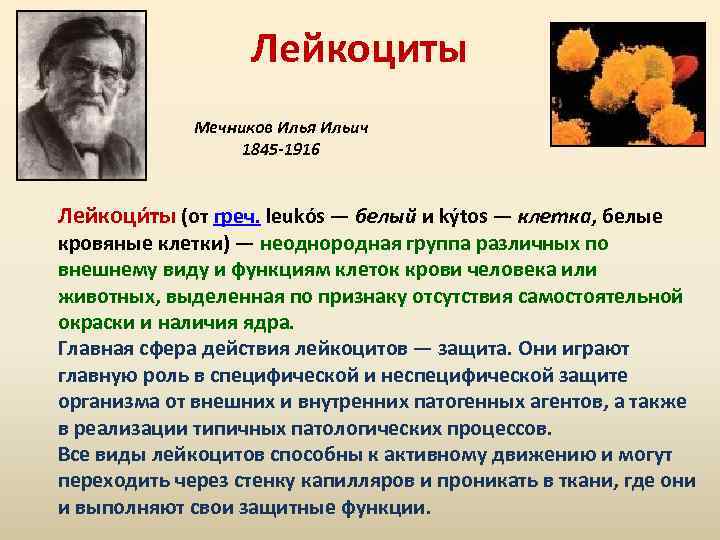 Лейкоциты

Мечников Илья Ильич
1845-1916

Лейкоци́ты (от греч. leukós — белый и kýtos — клетка, белые кровяные клетки) — неоднородная группа различных по внешнему виду и функциям клеток крови человека или животных, выделенная по признаку отсутствия самостоятельной окраски и наличия ядра.
Главная сфера действия лейкоцитов — защита. Они играют главную роль в специфической и неспецифической защите организма от внешних и внутренних патогенных агентов, а также в реализации типичных патологических процессов.
Все виды лейкоцитов способны к активному движению и могут переходить через стенку капилляров и проникать в ткани, где они и выполняют свои защитные функции.